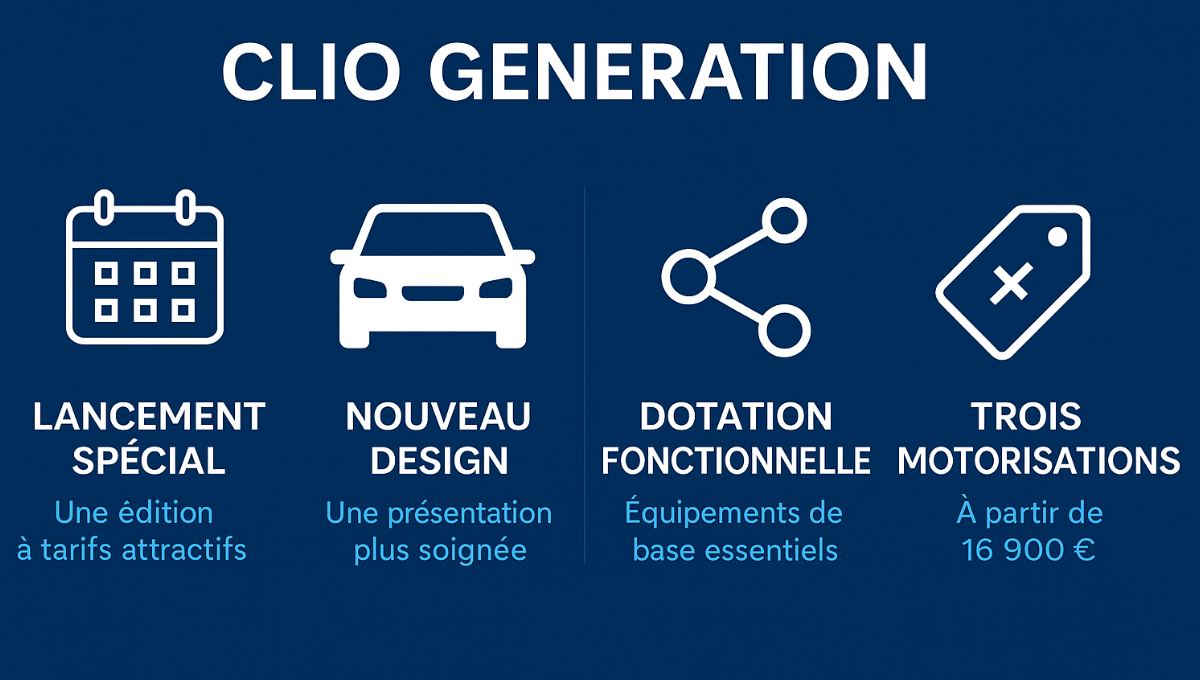 CLIO GENERATION

LANCEMENT SPÉCIAL
Une édition à tarifs attractifs

NOUVEAU DESIGN
Une présentation plus soignée

DOTATION FONCTIONNELLE
Équipements de base essentiels

TROIS MOTORISATIONS
À partir de 16 900 €